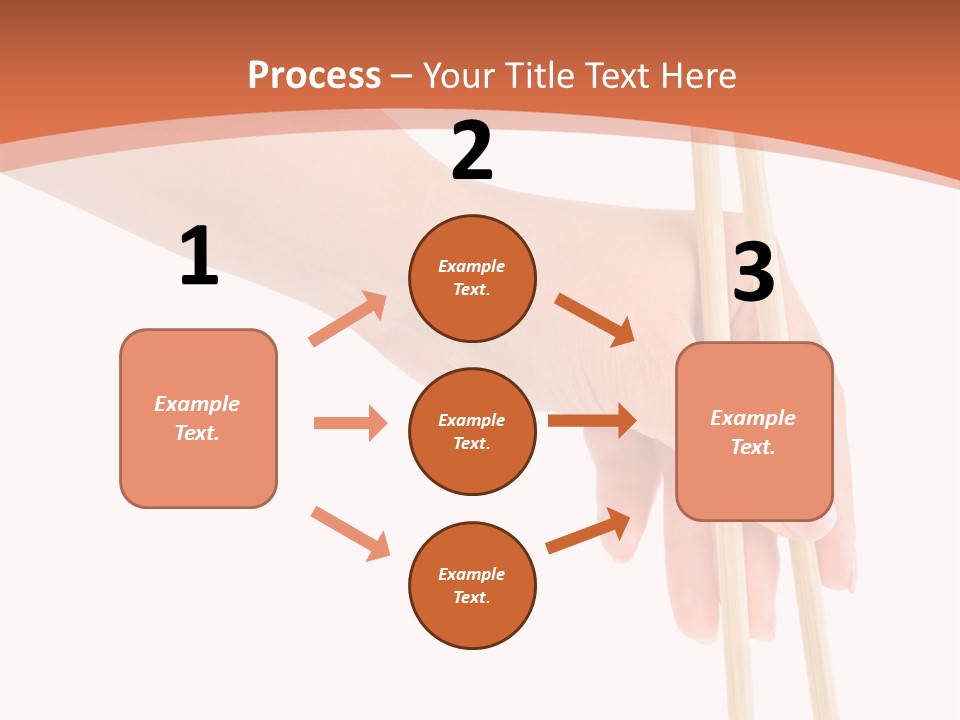 Process – Your Title Text Here

1

Example Text.

2

Example Text.

Example Text.

Example Text.

3

Example Text.